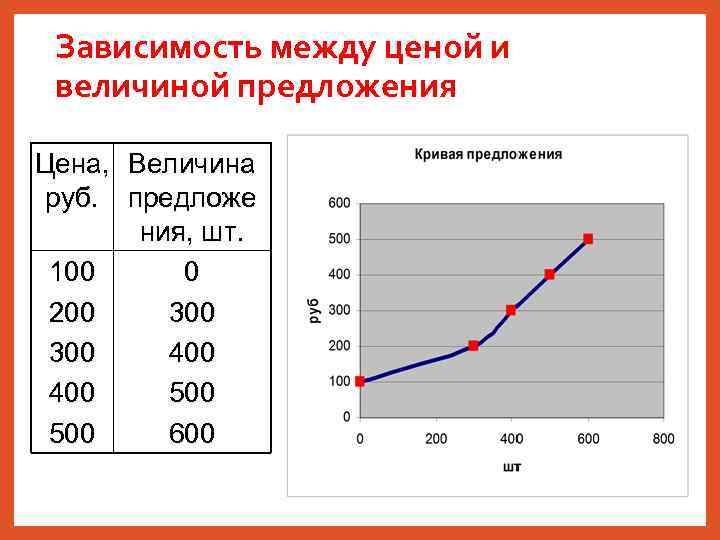 Зависимость между ценой и величиной предложения

| Цена, руб. | Величина предложения, шт. |
|---|---|
| 100 | 0 |
| 200 | 300 |
| 300 | 400 |
| 400 | 500 |
| 500 | 600 |

Кривая предложения

600
500
400
300
200
100
0

руб

0 200 400 600 800

шт